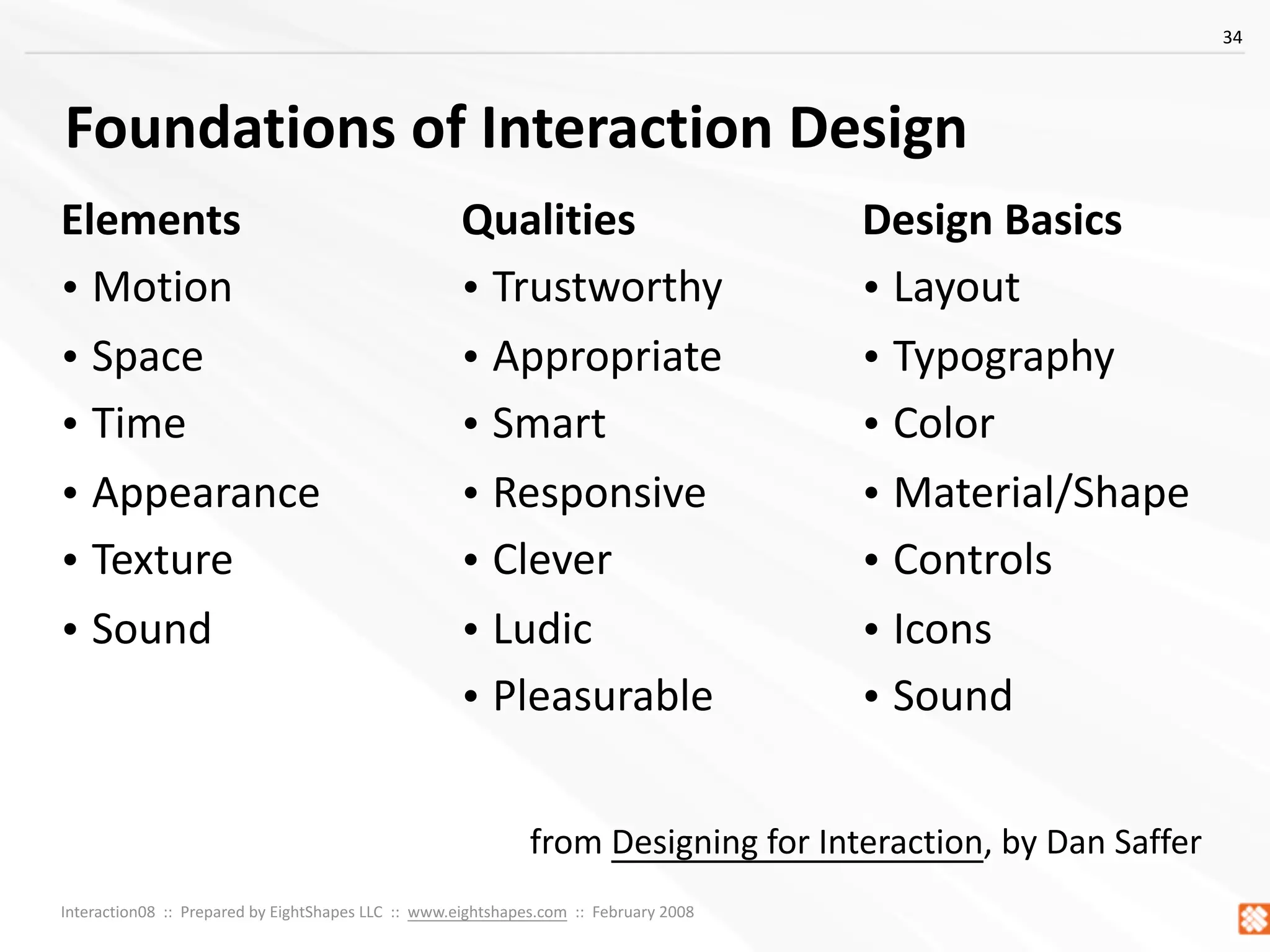 34

Foundations of Interaction Design

Elements
• Motion
• Space
• Time
• Appearance
• Texture
• Sound

Qualities
• Trustworthy
• Appropriate
• Smart
• Responsive
• Clever
• Ludic
• Pleasurable

Design Basics
• Layout
• Typography
• Color
• Material/Shape
• Controls
• Icons
• Sound

from Designing for Interaction, by Dan Saffer

Interaction08 :: Prepared by EightShapes LLC :: www.eightshapes.com :: February 2008